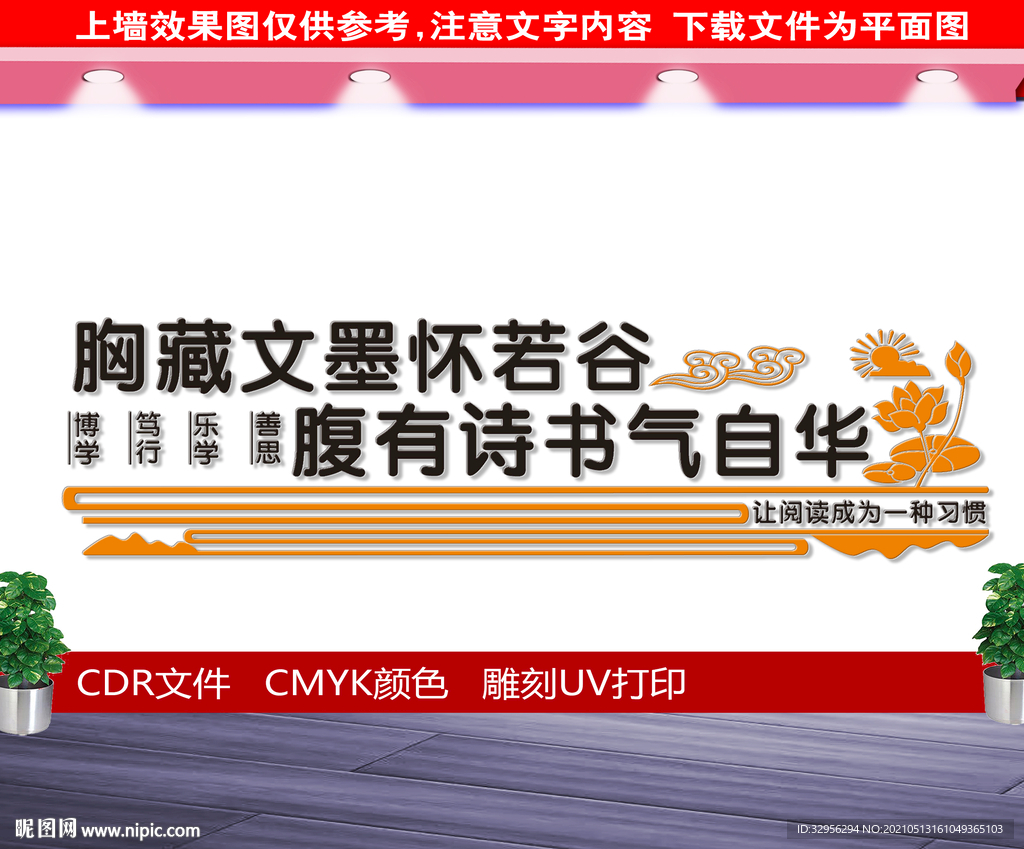 上墙效果图仅供参考，注意文字内容 下载文件为平面图

胸藏文墨怀若谷

博学 笃行 乐学 善思

腹有诗书气自华

让阅读成为一种习惯

CDR文件 CMYK颜色 雕刻UV打印

昵图网 www.nipic.com

ID:32956294 NO:20210513161049365103